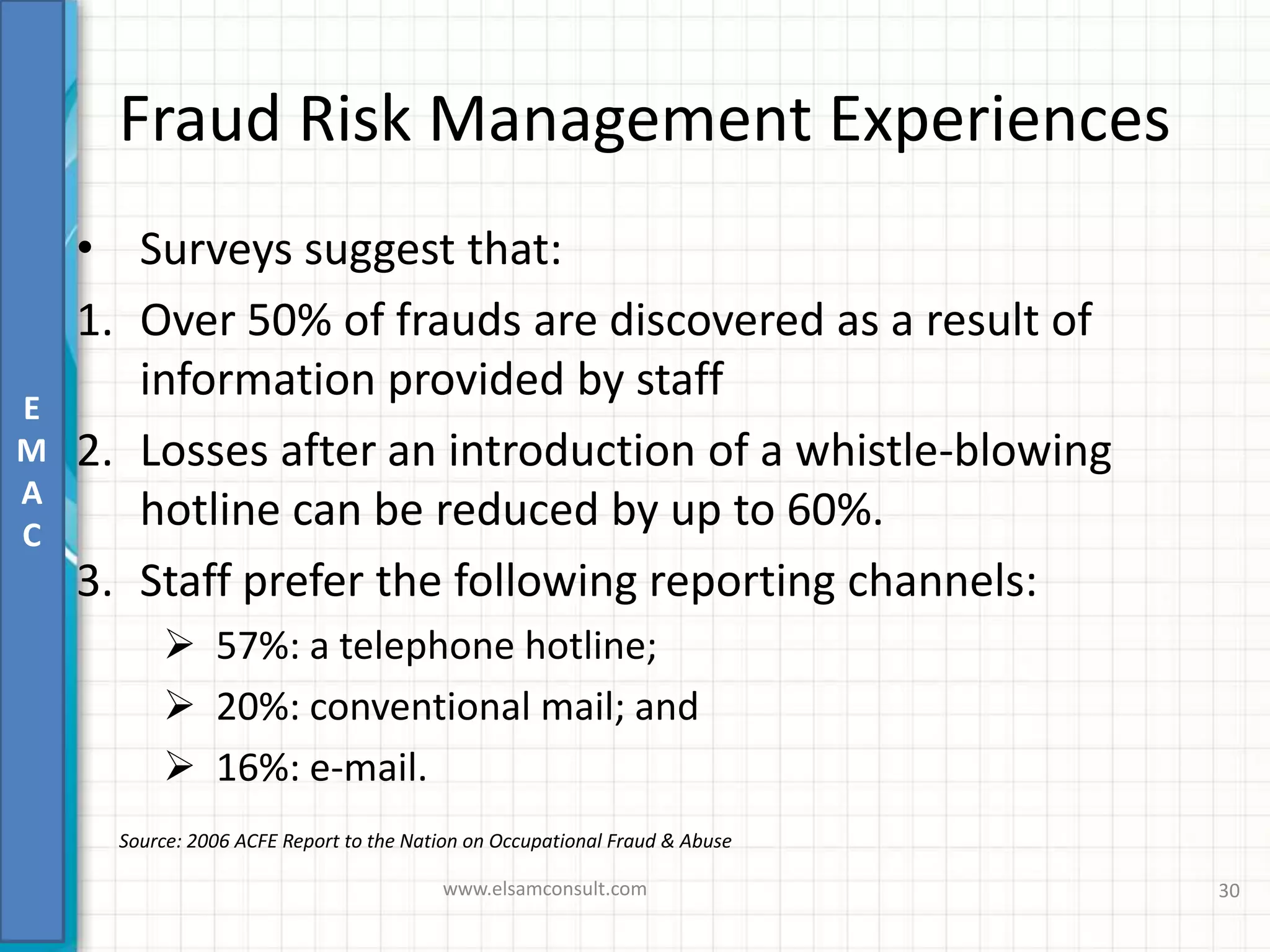 E
M
A
C

Fraud Risk Management Experiences

• Surveys suggest that:
1. Over 50% of frauds are discovered as a result of information provided by staff
2. Losses after an introduction of a whistle-blowing hotline can be reduced by up to 60%.
3. Staff prefer the following reporting channels:
➢ 57%: a telephone hotline;
➢ 20%: conventional mail; and
➢ 16%: e-mail.

Source: 2006 ACFE Report to the Nation on Occupational Fraud & Abuse

www.elsamconsult.com

30